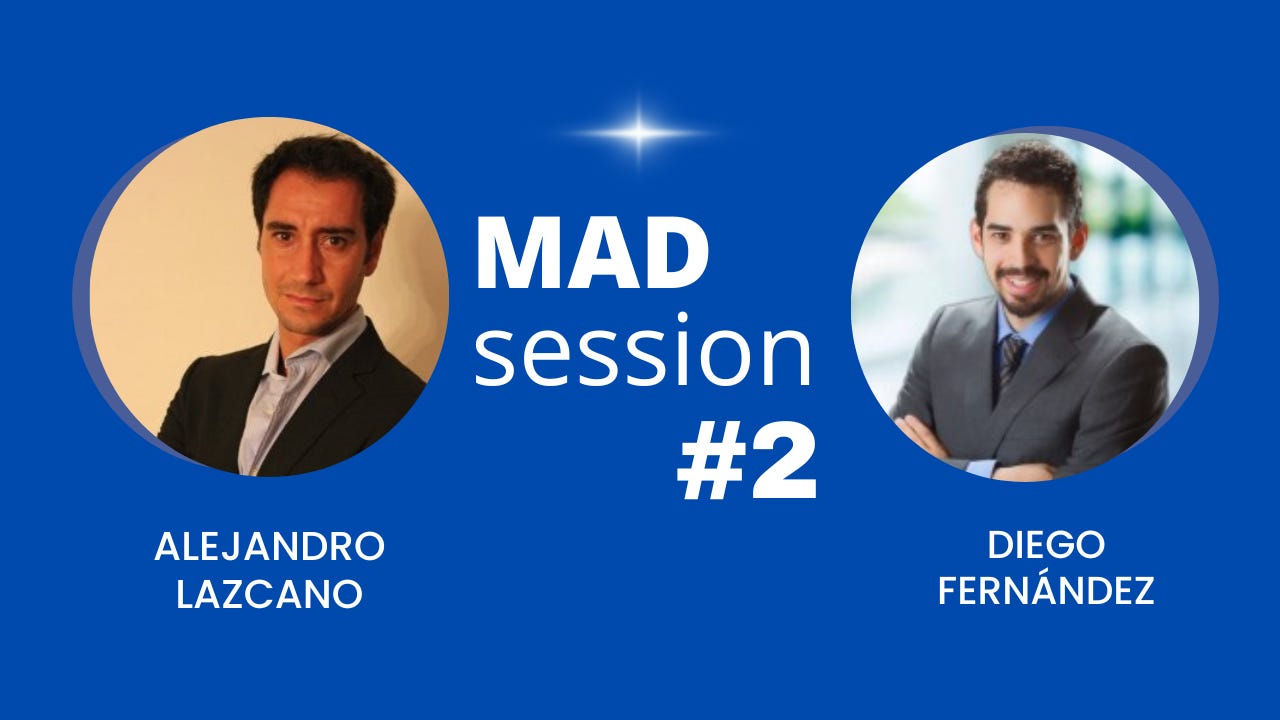 MAD
session
#2

ALEJANDRO
LAZCANO

DIEGO
FERNÁNDEZ